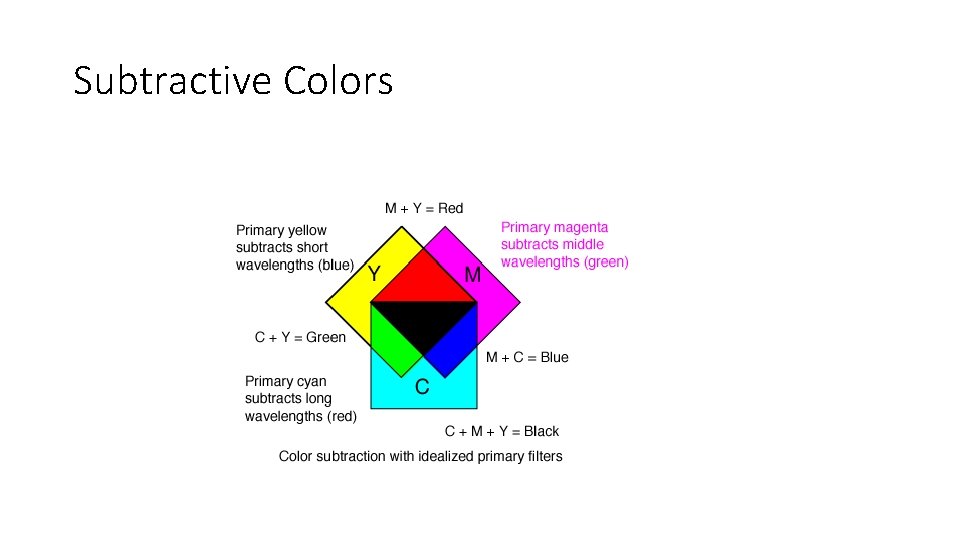 Subtractive Colors

M + Y = Red

Primary yellow subtracts short wavelengths (blue)

Primary magenta subtracts middle wavelengths (green)

Y

M

C + Y = Green

M + C = Blue

Primary cyan subtracts long wavelengths (red)

C

C + M + Y = Black

Color subtraction with idealized primary filters